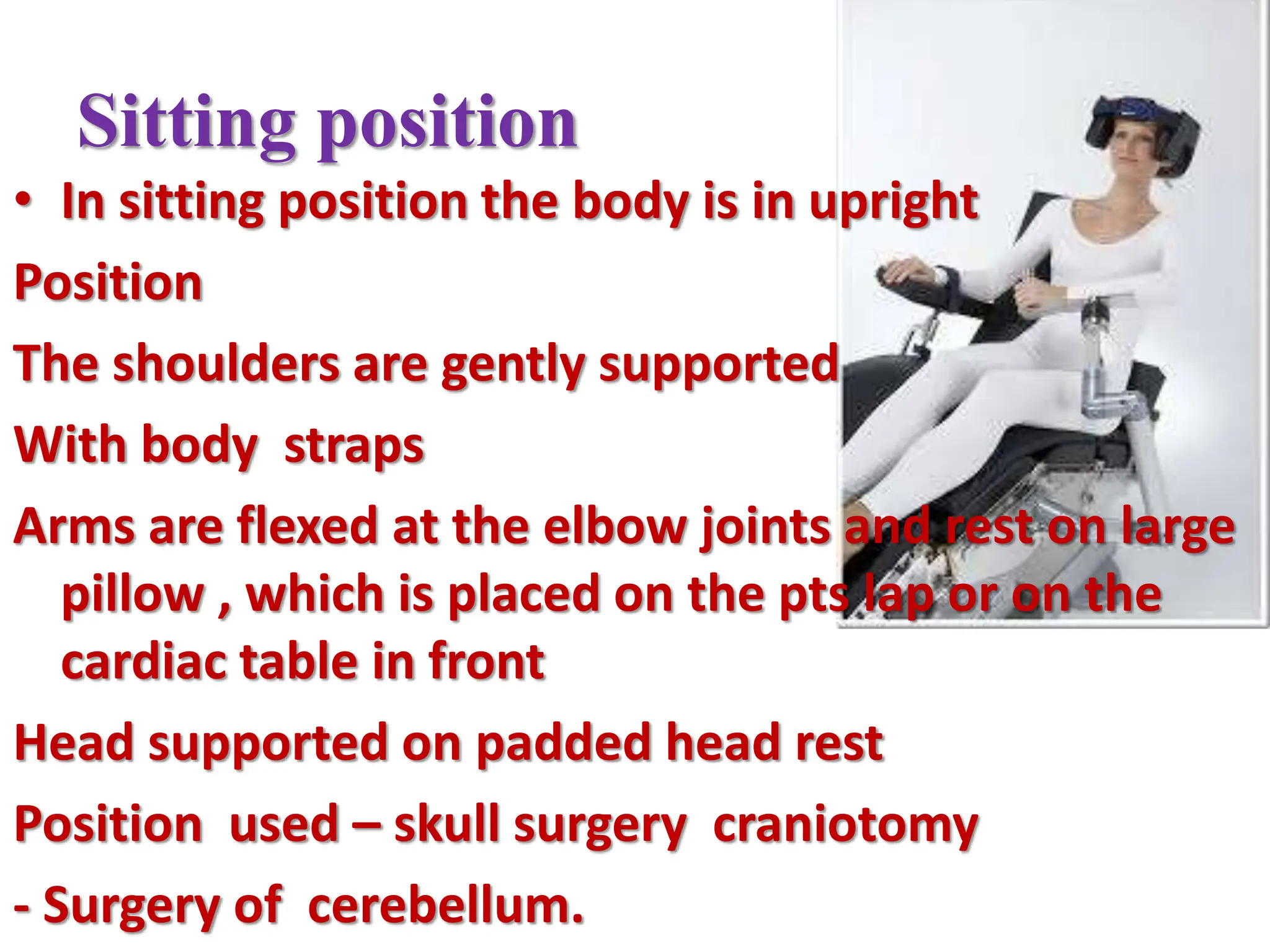 Sitting position

• In sitting position the body is in upright

Position

The shoulders are gently supported

With body straps

Arms are flexed at the elbow joints and rest on large pillow , which is placed on the pts lap or on the cardiac table in front

Head supported on padded head rest

Position used – skull surgery craniotomy

- Surgery of cerebellum.